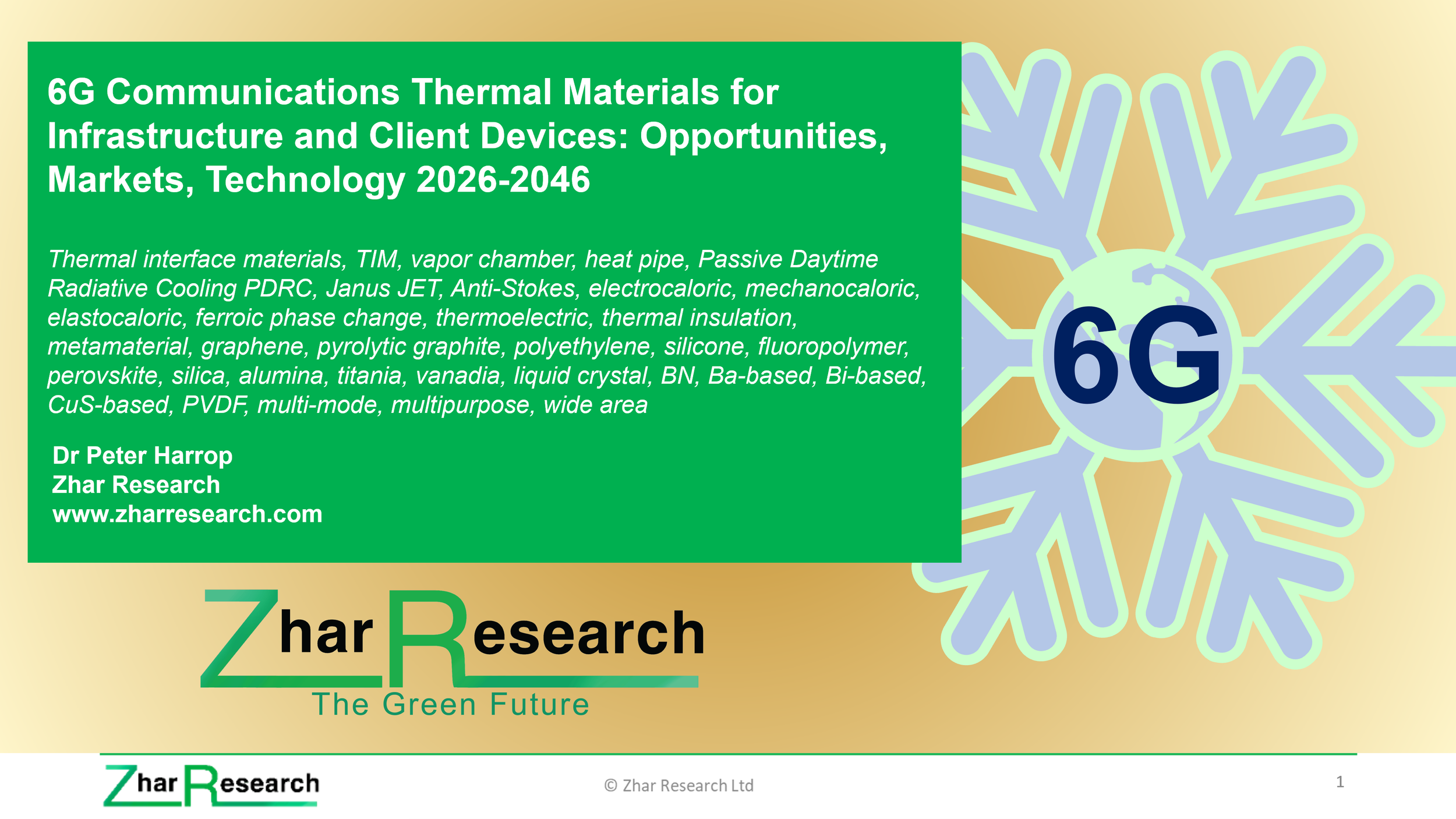 6G Communications Thermal Materials for Infrastructure and Client Devices: Opportunities, Markets, Technology 2026-2046

Thermal interface materials, TIM, vapor chamber, heat pipe, Passive Daytime Radiative Cooling PDRC, Janus JET, Anti-Stokes, electrocaloric, mechanocaloric, elastocaloric, ferroic phase change, thermoelectric, thermal insulation, metamaterial, graphene, pyrolytic graphite, polyethylene, silicone, fluoropolymer, perovskite, silica, alumina, titania, vanadia, liquid crystal, BN, Ba-based, Bi-based, CuS-based, PVDF, multi-mode, multipurpose, wide area

Dr Peter Harrop
Zhar Research
www.zharresearch.com

6G

Zhar Research
The Green Future

Zhar Research

© Zhar Research Ltd

1